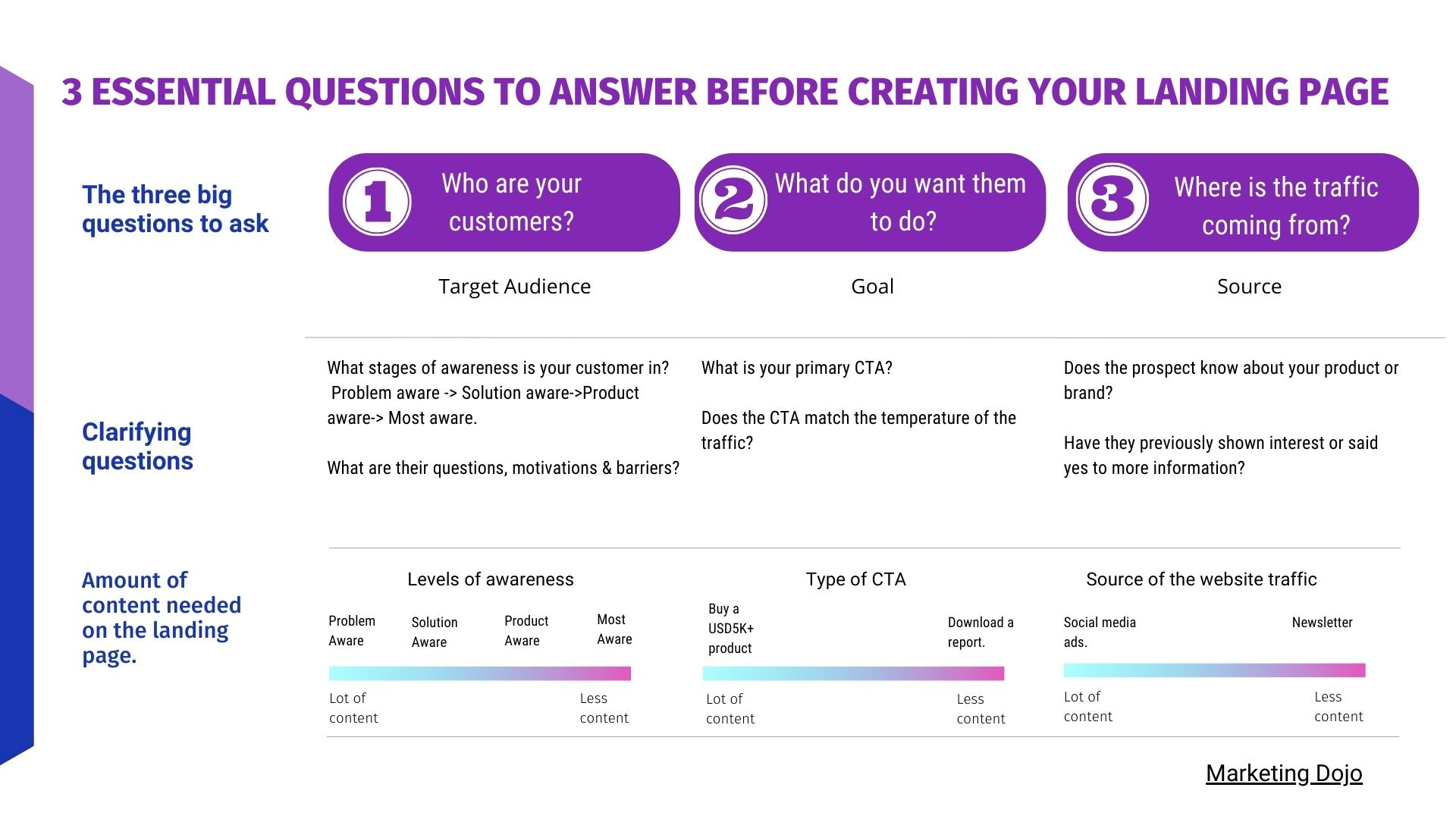 3 ESSENTIAL QUESTIONS TO ANSWER BEFORE CREATING YOUR LANDING PAGE

The three big questions to ask

1 Who are your customers?

2 What do you want them to do?

3 Where is the traffic coming from?

Target Audience

Goal

Source

Clarifying questions

What stages of awareness is your customer in? Problem aware -> Solution aware->Product aware-> Most aware.

What are their questions, motivations & barriers?

What is your primary CTA?

Does the CTA match the temperature of the traffic?

Does the prospect know about your product or brand?

Have they previously shown interest or said yes to more information?

Amount of content needed on the landing page.

Levels of awareness

Problem Aware

Solution Aware

Product Aware

Most Aware

Lot of content

Less content

Type of CTA

Buy a USD5K+ product

Download a report.

Lot of content

Less content

Source of the website traffic

Social media ads.

Newsletter

Lot of content

Less content

Marketing Dojo